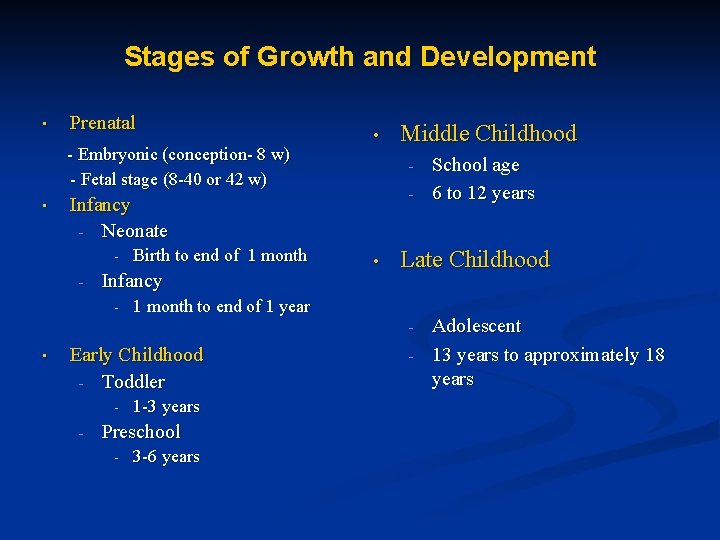 Stages of Growth and Development

• Prenatal
- Embryonic (conception- 8 w)
- Fetal stage (8-40 or 42 w)
• Infancy
- Neonate
- Birth to end of 1 month
- Infancy
- 1 month to end of 1 year

• Early Childhood
- Toddler
- 1-3 years
- Preschool
- 3-6 years

• Middle Childhood
- School age
- 6 to 12 years

• Late Childhood

- Adolescent
- 13 years to approximately 18 years